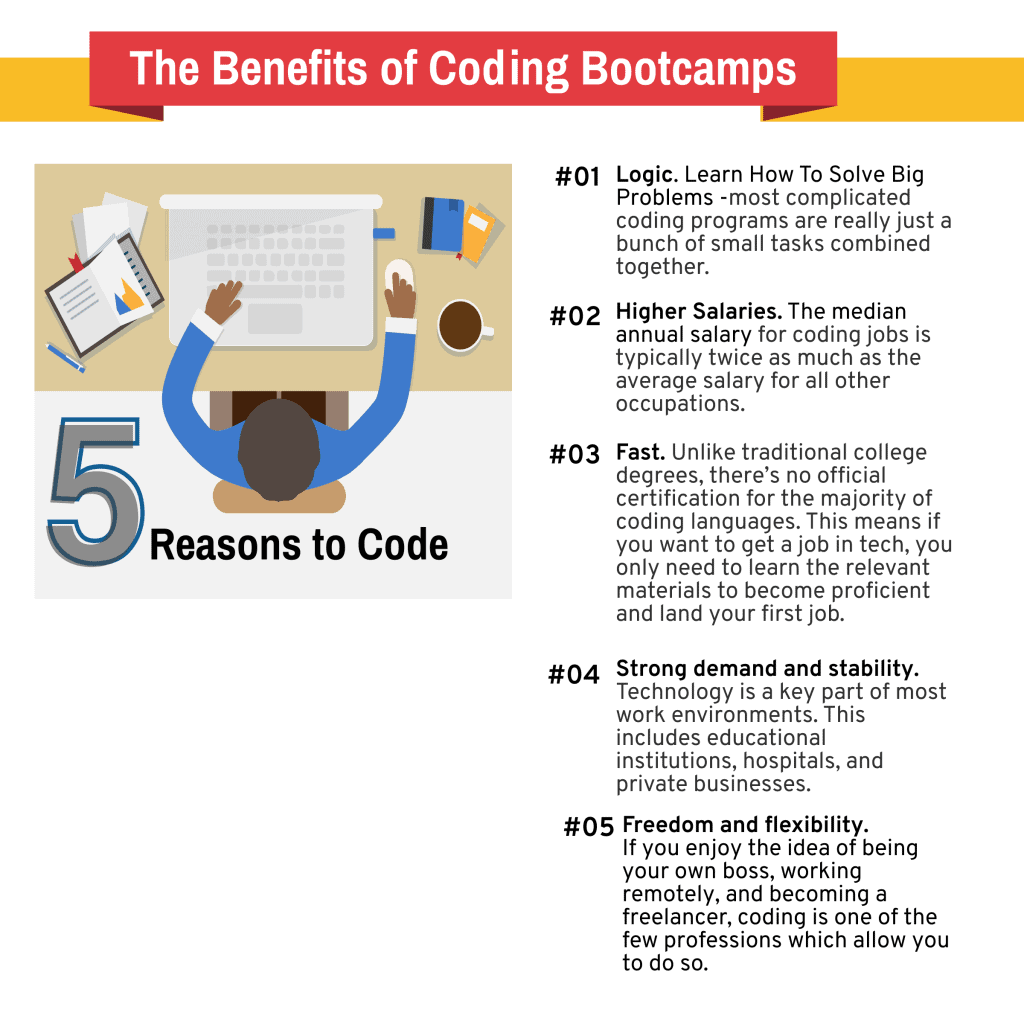 The Benefits of Coding Bootcamps

5 Reasons to Code

#01 Logic. Learn How To Solve Big Problems -most complicated coding programs are really just a bunch of small tasks combined together.

#02 Higher Salaries. The median annual salary for coding jobs is typically twice as much as the average salary for all other occupations.

#03 Fast. Unlike traditional college degrees, there's no official certification for the majority of coding languages. This means if you want to get a job in tech, you only need to learn the relevant materials to become proficient and land your first job.

#04 Strong demand and stability. Technology is a key part of most work environments. This includes educational institutions, hospitals, and private businesses.

#05 Freedom and flexibility. If you enjoy the idea of being your own boss, working remotely, and becoming a freelancer, coding is one of the few professions which allow you to do so.